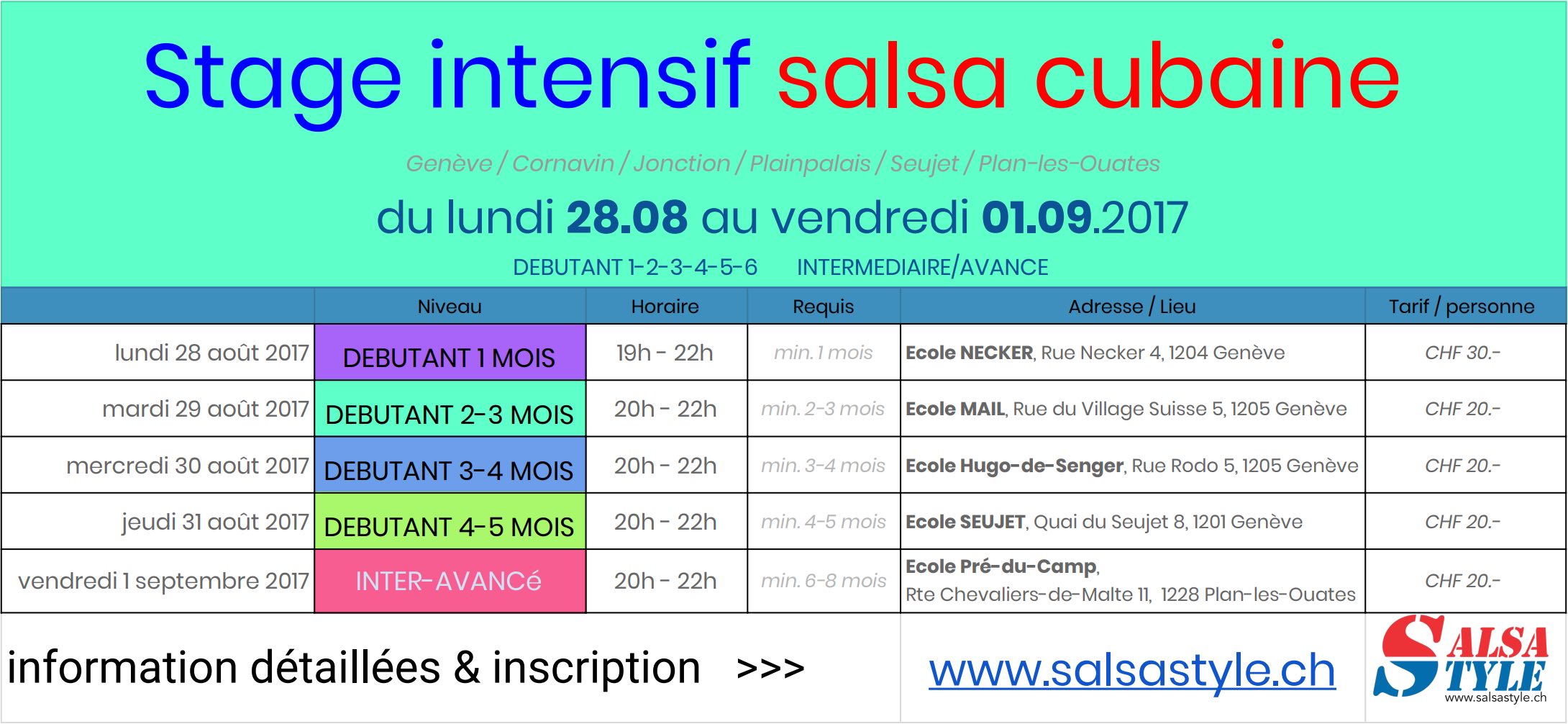 Stage intensif salsa cubaine

Genève / Cornavin / Jonction / Plainpalais / Seujet / Plan-les-Ouates

du lundi 28.08 au vendredi 01.09.2017

DEBUTANT 1-2-3-4-5-6 INTERMEDIAIRE/AVANCE

| | Niveau | Horaire | Requis | Adresse / Lieu | Tarif / personne |
|---|---|---|---|---|---|
| lundi 28 août 2017 | DEBUTANT 1 MOIS | 19h - 22h | min. 1 mois | Ecole NECKER, Rue Necker 4, 1204 Genève | CHF 30.- |
| mardi 29 août 2017 | DEBUTANT 2-3 MOIS | 20h - 22h | min. 2-3 mois | Ecole MAIL, Rue du Village Suisse 5, 1205 Genève | CHF 20.- |
| mercredi 30 août 2017 | DEBUTANT 3-4 MOIS | 20h - 22h | min. 3-4 mois | Ecole Hugo-de-Senger, Rue Rodo 5, 1205 Genève | CHF 20.- |
| jeudi 31 août 2017 | DEBUTANT 4-5 MOIS | 20h - 22h | min. 4-5 mois | Ecole SEUJET, Quai du Seujet 8, 1201 Genève | CHF 20.- |
| vendredi 1 septembre 2017 | INTER-AVANCé | 20h - 22h | min. 6-8 mois | Ecole Pré-du-Camp, Rte Chevaliers-de-Malte 11, 1228 Plan-les-Ouates | CHF 20.- |

information détaillées & inscription >>>

www.salsastyle.ch

SALSA STYLE
www.salsastyle.ch